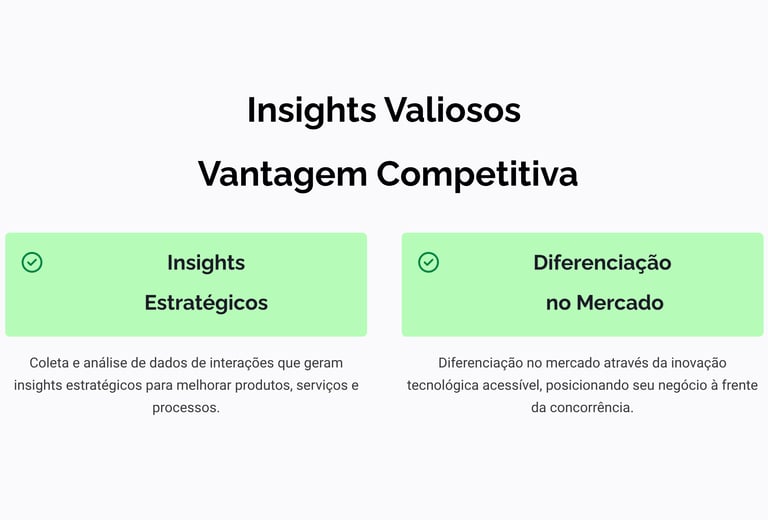 Insights Valiosos

Vantagem Competitiva

Insights Estratégicos

Coleta e análise de dados de interações que geram insights estratégicos para melhorar produtos, serviços e processos.

Diferenciação no Mercado

Diferenciação no mercado através da inovação tecnológica acessível, posicionando seu negócio à frente da concorrência.